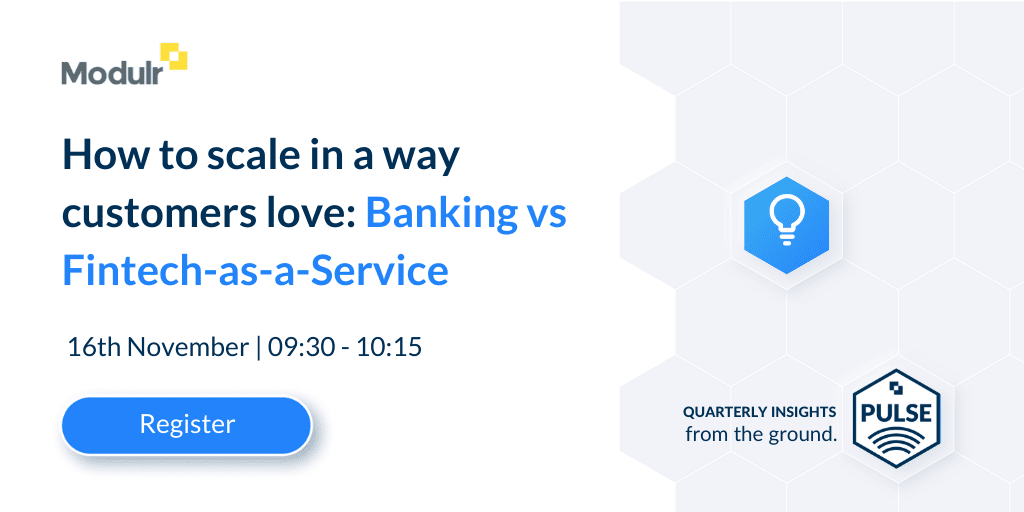 Modulr

How to scale in a way customers love: Banking vs Fintech-as-a-Service

16th November | 09:30 - 10:15

Register

QUARTERLY INSIGHTS from the ground.

PULSE